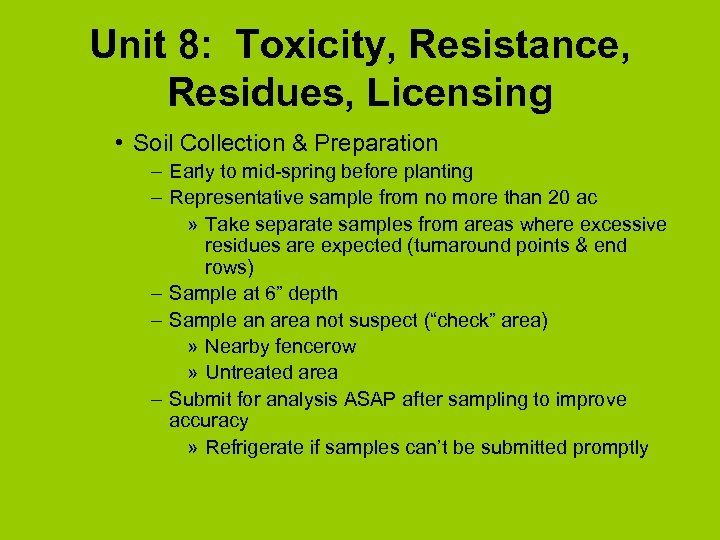 Unit 8: Toxicity, Resistance, Residues, Licensing

• Soil Collection & Preparation
– Early to mid-spring before planting
– Representative sample from no more than 20 ac
» Take separate samples from areas where excessive residues are expected (turnaround points & end rows)
– Sample at 6” depth
– Sample an area not suspect (“check” area)
» Nearby fencerow
» Untreated area
– Submit for analysis ASAP after sampling to improve accuracy
» Refrigerate if samples can’t be submitted promptly